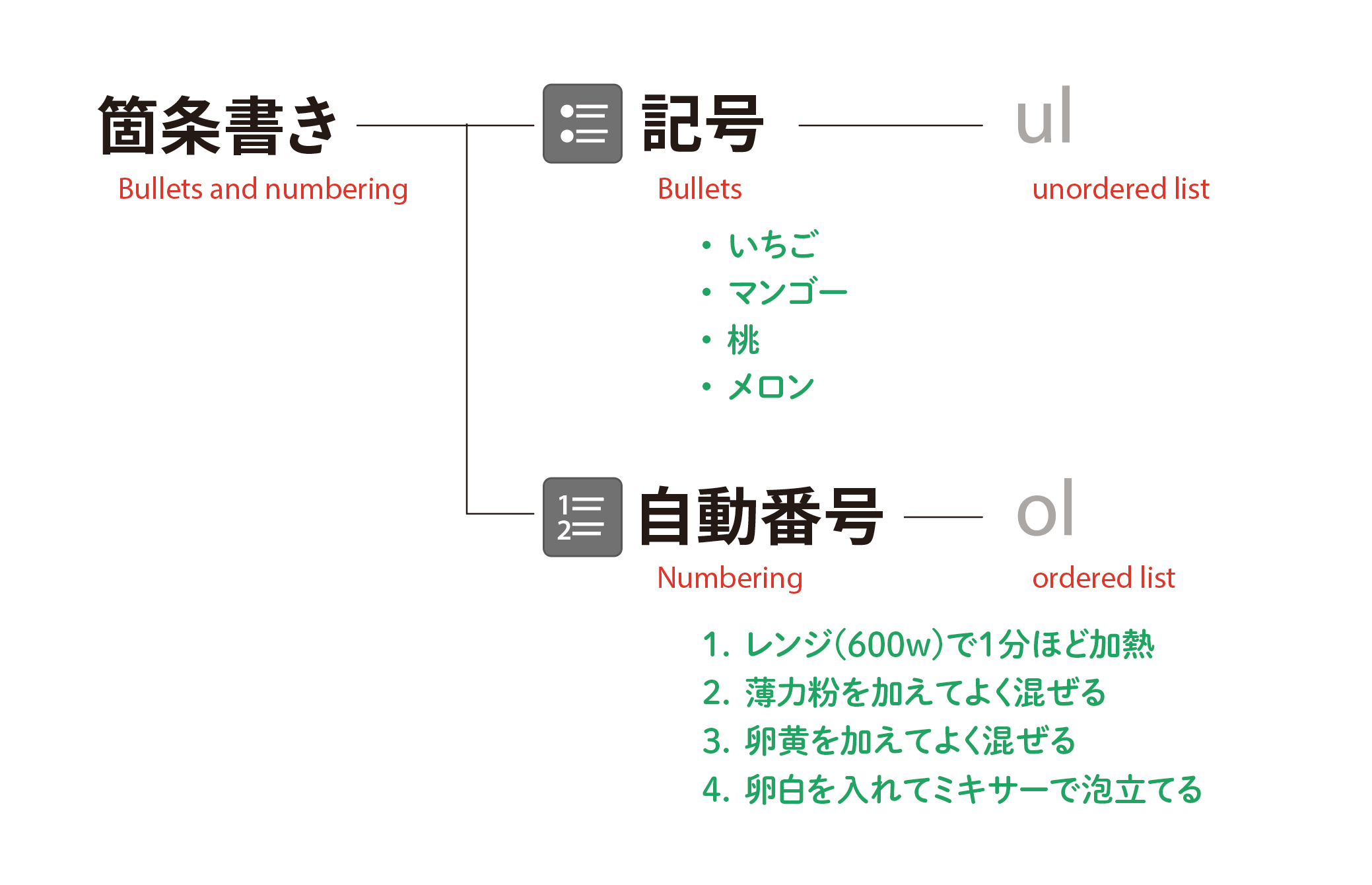 箇条書き
Bullets and numbering

記号
Bullets

ul
unordered list

• いちご
• マンゴー
• 桃
• メロン

1
2

自動番号
Numbering

ol
ordered list

1. レンジ(600w)で1分ほど加熱
2. 薄力粉を加えてよく混ぜる
3. 卵黄を加えてよく混ぜる
4. 卵白を入れてミキサーで泡立てる